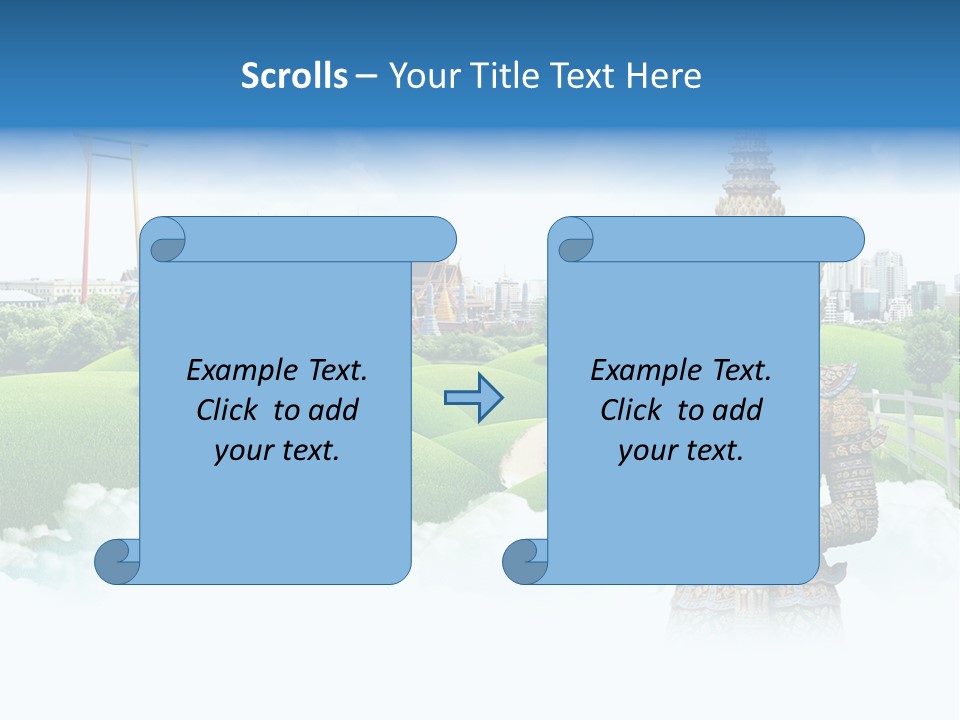 Scrolls – Your Title Text Here

Example Text. Click to add your text.

Example Text. Click to add your text.